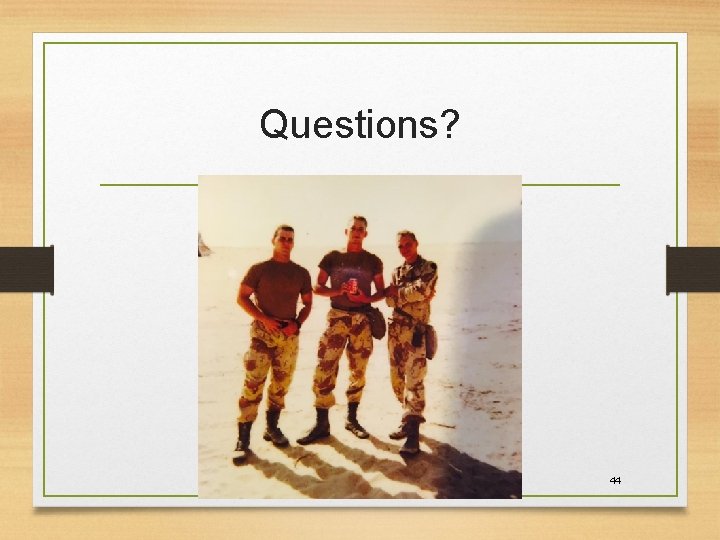 Questions?

44